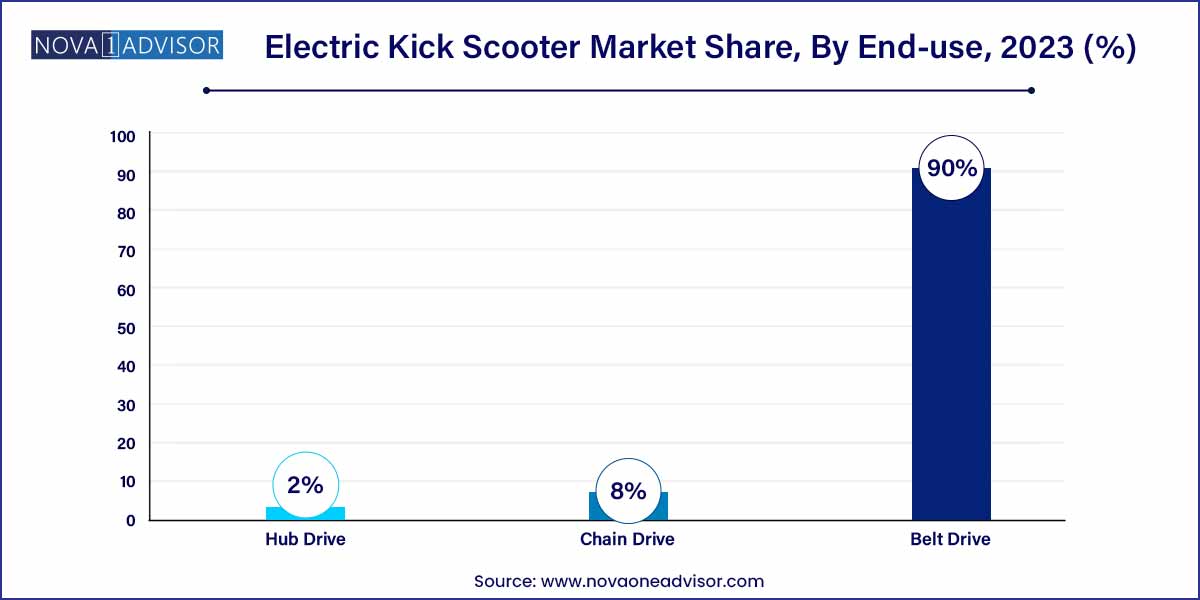 NOVA 1 ADVISOR

Electric Kick Scooter Market Share, By End-use, 2023 (%)

100
90
80
70
60
50
40
30
20
10
0

2%
8%
90%

Hub Drive
Chain Drive
Belt Drive

Source: www.novaoneadvisor.com